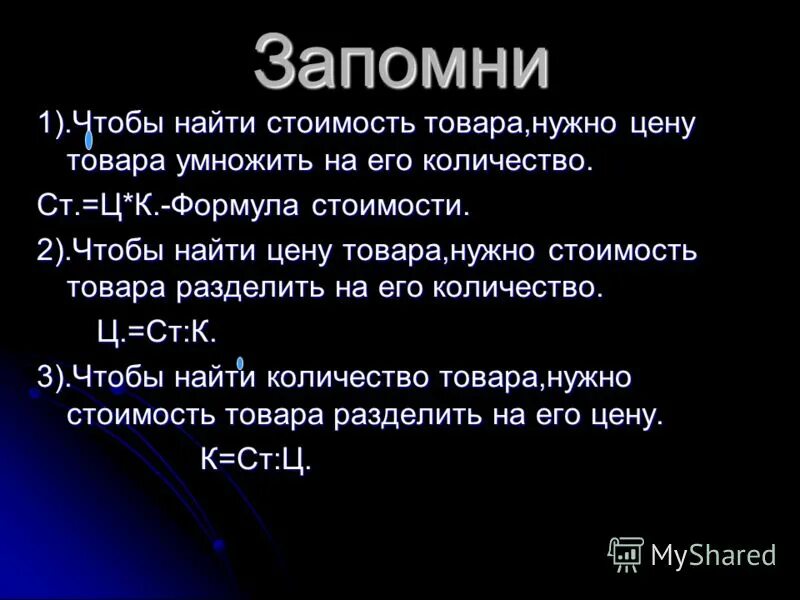 Запомни

1).Чтобы найти стоимость товара,нужно цену товара умножить на его количество.

Ст.=Ц*К.-Формула стоимости.

2).Чтобы найти цену товара,нужно стоимость товара разделить на его количество.

Ц.=Ст:К.

3).Чтобы найти количество товара,нужно стоимость товара разделить на его цену.

К=Ст:Ц.

MyShared